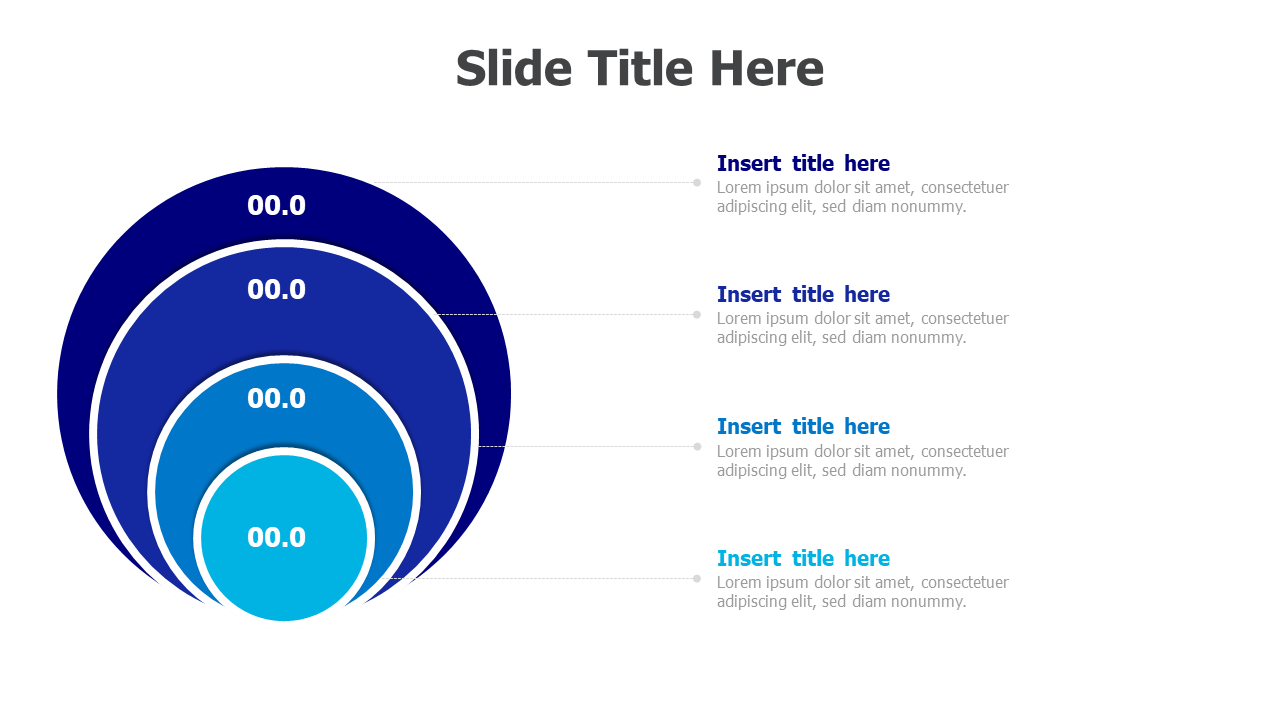 Slide Title Here

00.0

00.0

00.0

00.0

Insert title here
Lorem ipsum dolor sit amet, consectetuer adipiscing elit, sed diam nonummy.

Insert title here
Lorem ipsum dolor sit amet, consectetuer adipiscing elit, sed diam nonummy.

Insert title here
Lorem ipsum dolor sit amet, consectetuer adipiscing elit, sed diam nonummy.

Insert title here
Lorem ipsum dolor sit amet, consectetuer adipiscing elit, sed diam nonummy.